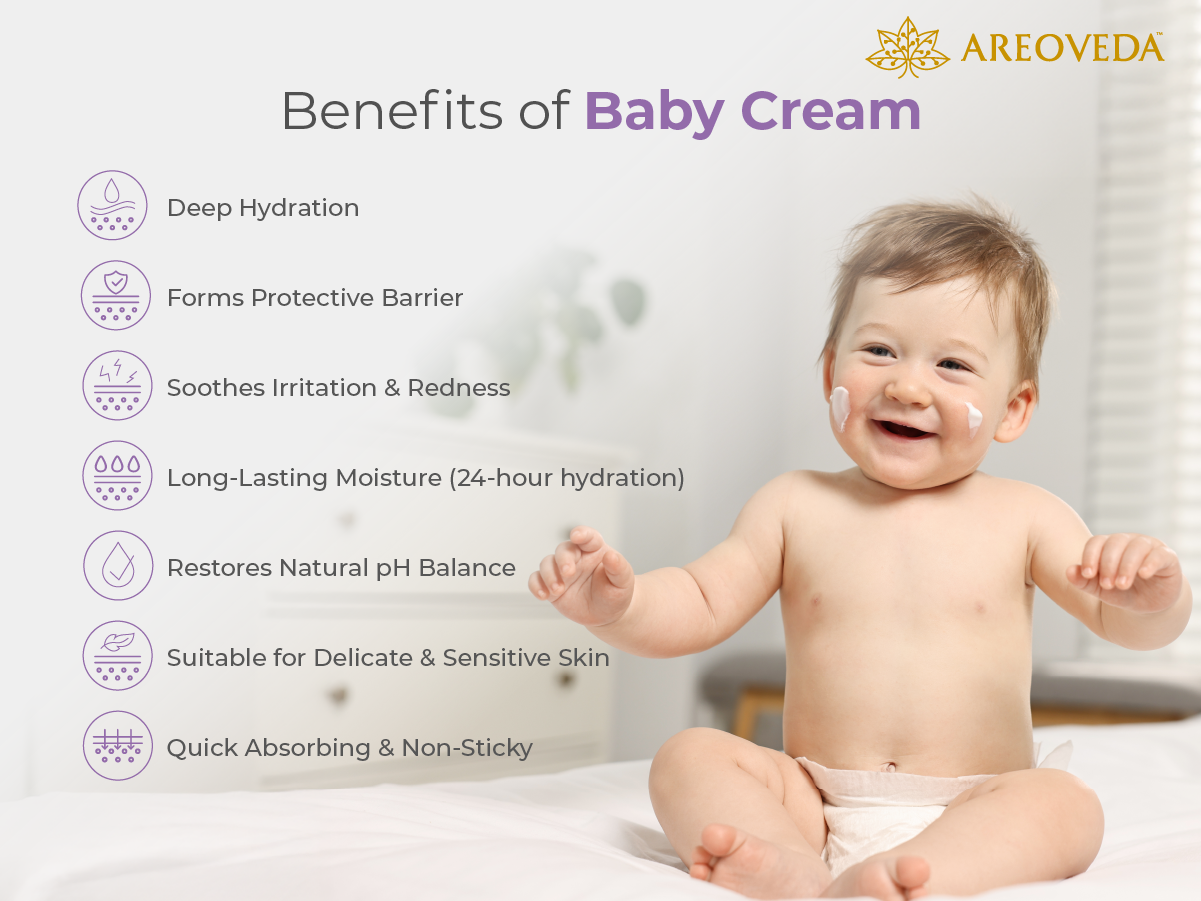 AREOVEDA™

Benefits of Baby Cream

Deep Hydration

Forms Protective Barrier

Soothes Irritation & Redness

Long-Lasting Moisture (24-hour hydration)

Restores Natural pH Balance

Suitable for Delicate & Sensitive Skin

Quick Absorbing & Non-Sticky